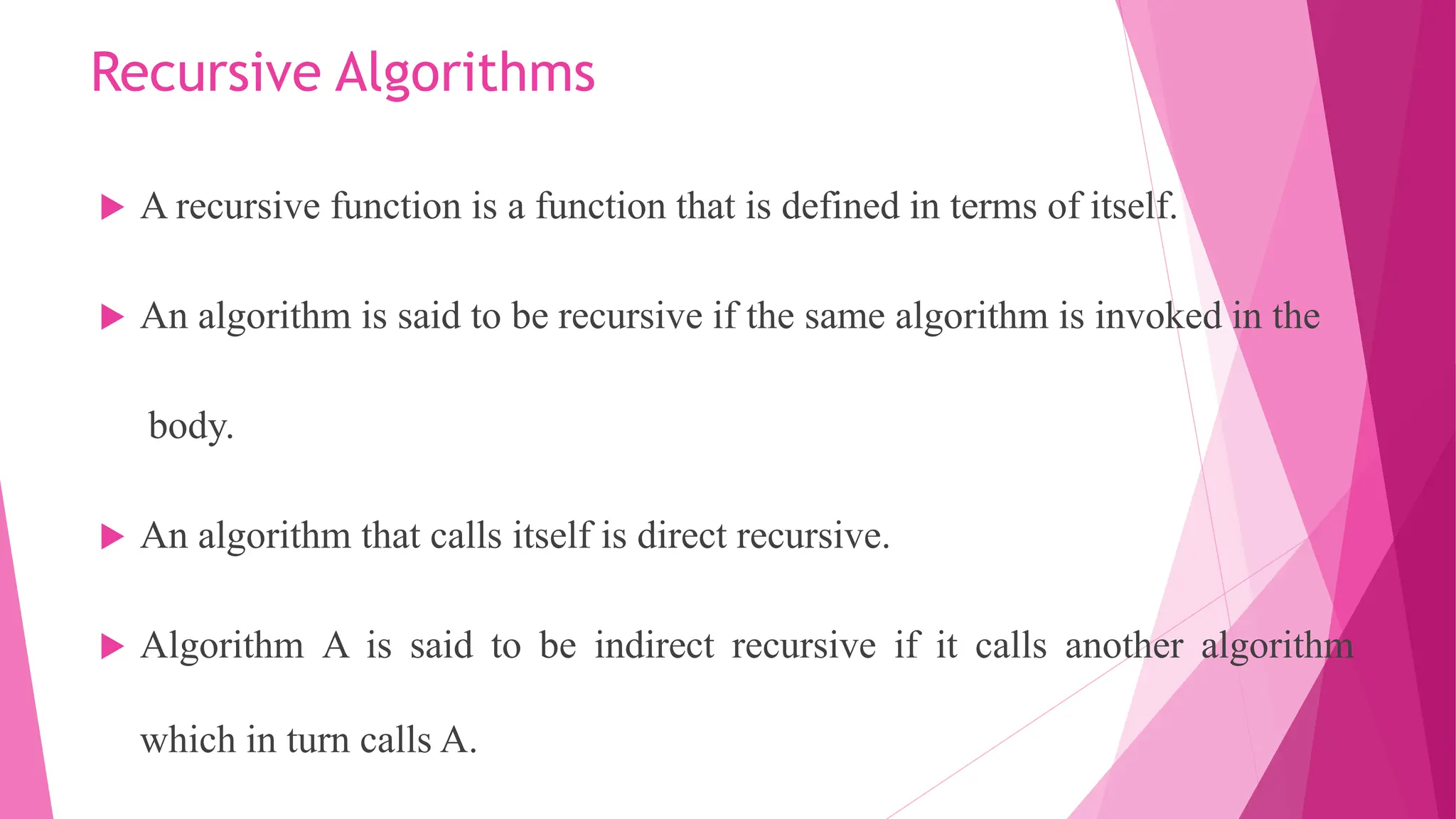 Recursive Algorithms

A recursive function is a function that is defined in terms of itself.

An algorithm is said to be recursive if the same algorithm is invoked in the body.

An algorithm that calls itself is direct recursive.

Algorithm A is said to be indirect recursive if it calls another algorithm which in turn calls A.